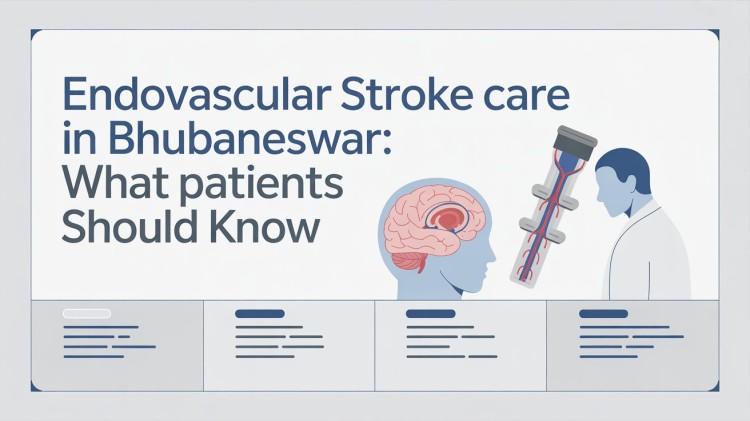 Endovascular Stroke care in Bhubaneswar: What patients Should Know